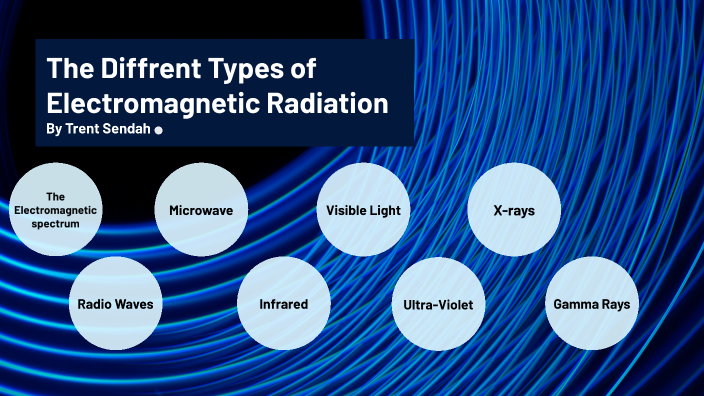 The Diffrent Types of Electromagnetic Radiation

By Trent Sendah

The Electromagnetic spectrum

Microwave

Visible Light

X-rays

Radio Waves

Infrared

Ultra-Violet

Gamma Rays